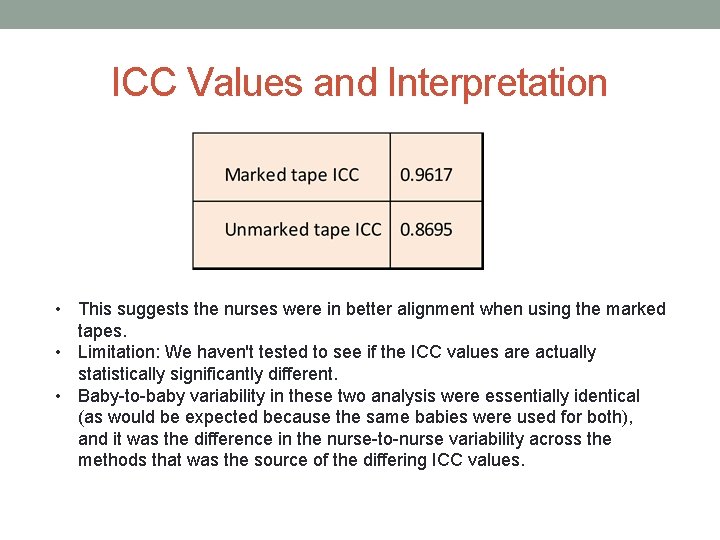 ICC Values and Interpretation

| Marked tape ICC | 0.9617 |
|---|---|
| Unmarked tape ICC | 0.8695 |

• This suggests the nurses were in better alignment when using the marked tapes.
• Limitation: We haven't tested to see if the ICC values are actually statistically significantly different.
• Baby-to-baby variability in these two analysis were essentially identical (as would be expected because the same babies were used for both), and it was the difference in the nurse-to-nurse variability across the methods that was the source of the differing ICC values.